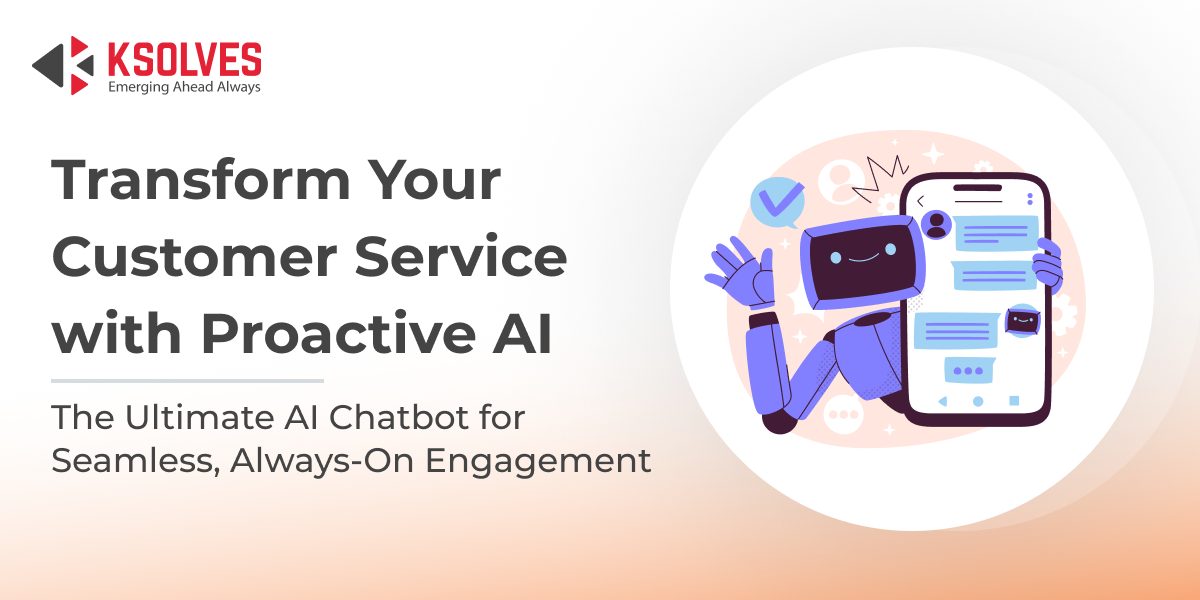 KSOLVES
Emerging Ahead Always

Transform Your Customer Service with Proactive AI

The Ultimate AI Chatbot for Seamless, Always-On Engagement